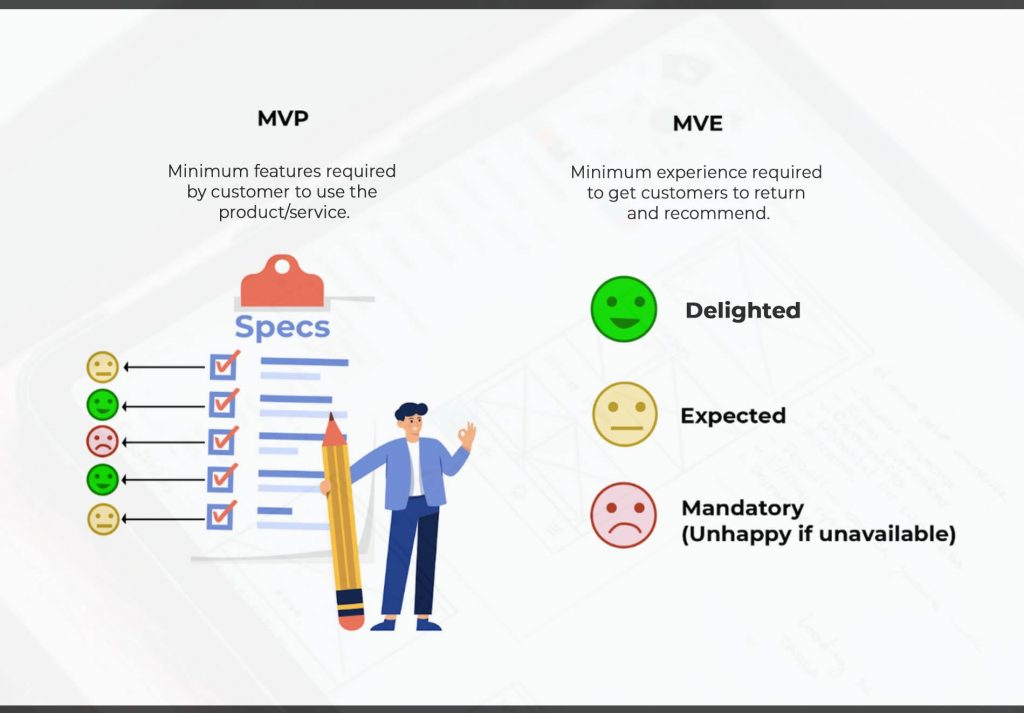 MVP

Minimum features required by customer to use the product/service.

Specs

MVE

Minimum experience required to get customers to return and recommend.

Delighted

Expected

Mandatory
(Unhappy if unavailable)